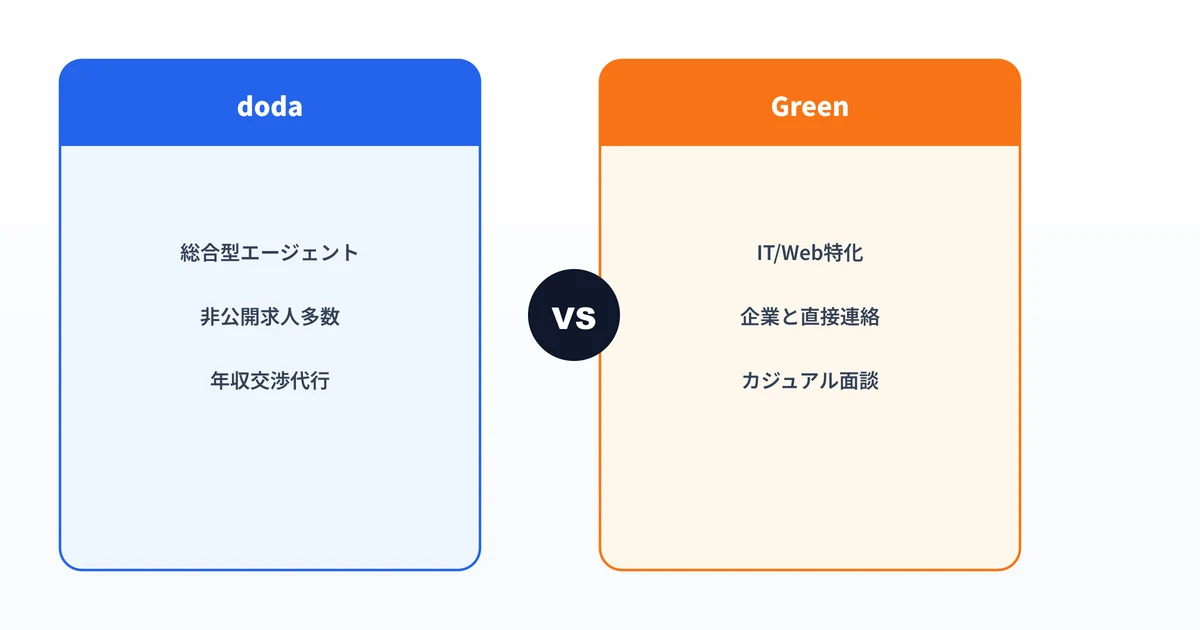 doda

総合型エージェント

非公開求人多数

年収交渉代行

VS

Green

IT/Web特化

企業と直接連絡

カジュアル面談